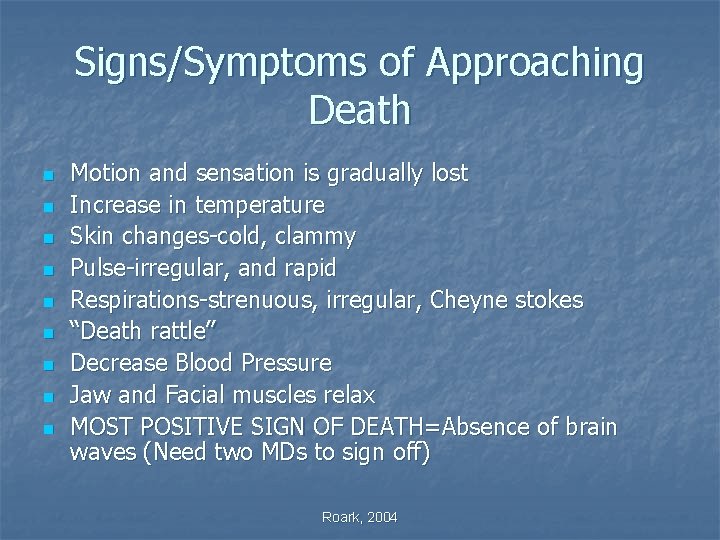 Signs/Symptoms of Approaching Death

- Motion and sensation is gradually lost
- Increase in temperature
- Skin changes-cold, clammy
- Pulse-irregular, and rapid
- Respirations-strenuous, irregular, Cheyne stokes
- "Death rattle"
- Decrease Blood Pressure
- Jaw and Facial muscles relax
- MOST POSITIVE SIGN OF DEATH=Absence of brain waves (Need two MDs to sign off)

Roark, 2004